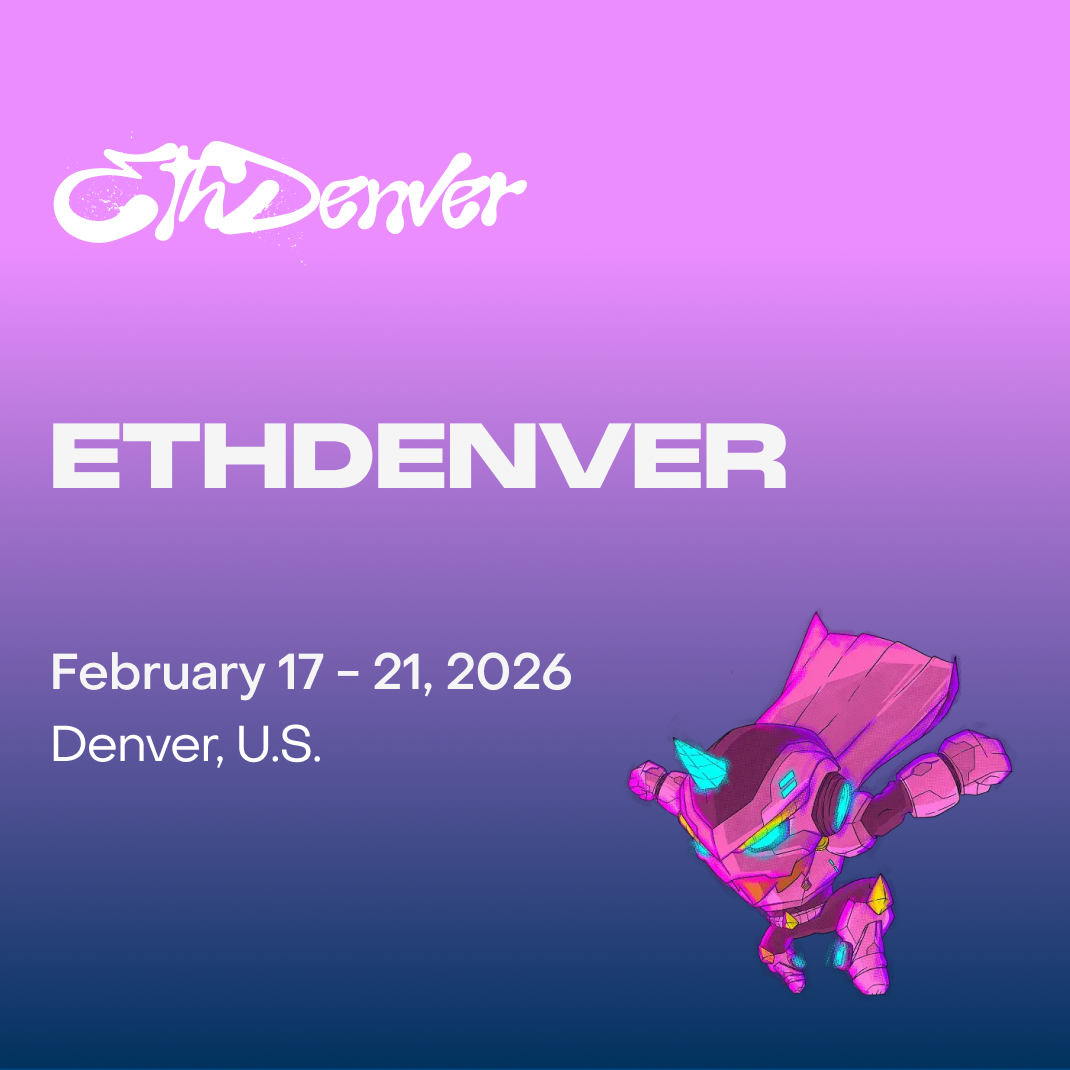 EthDenver

ETHDENVER

February 17 - 21, 2026
Denver, U.S.